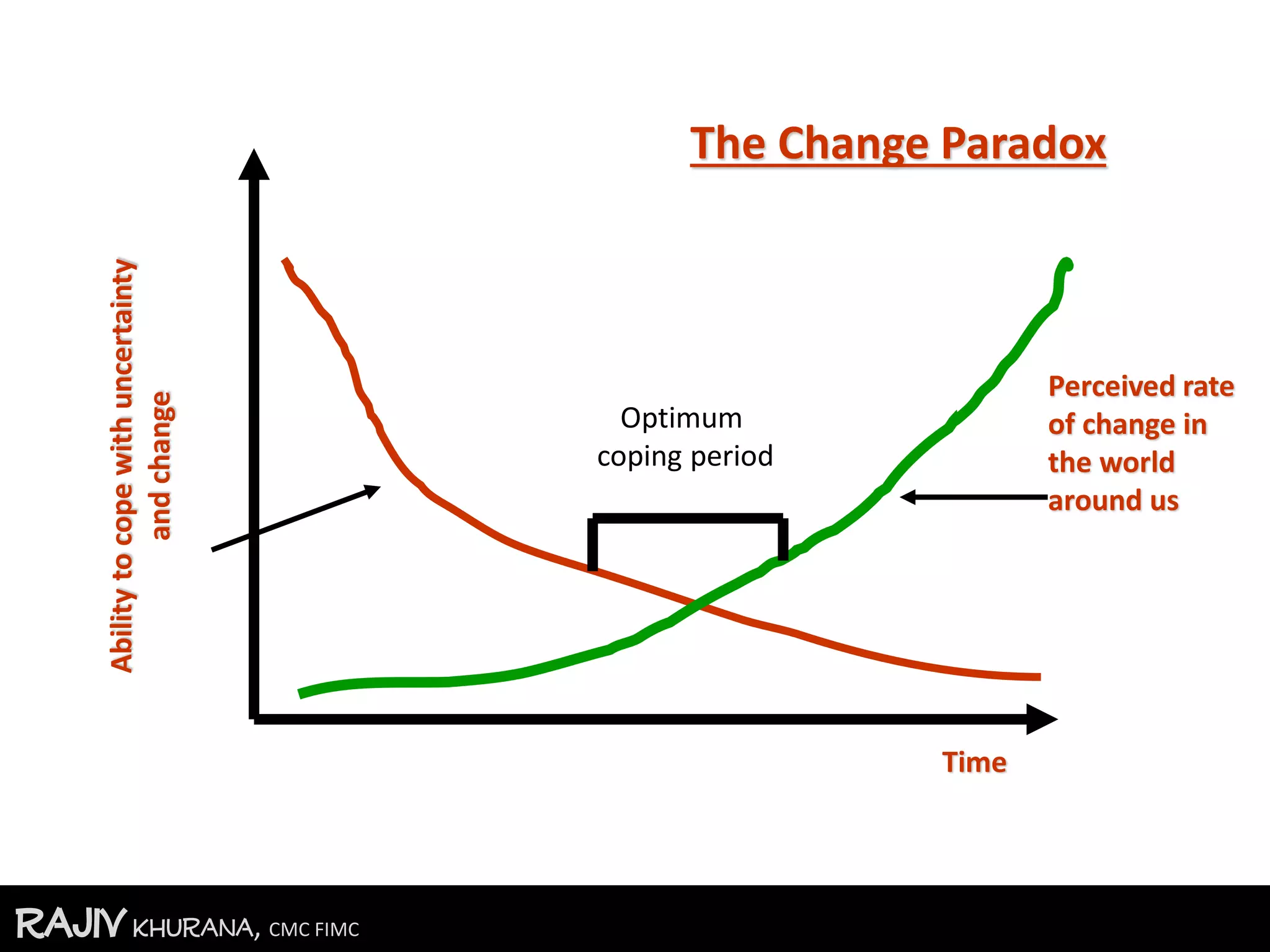 The Change Paradox

Ability to cope with uncertainty and change

Optimum coping period

Perceived rate of change in the world around us

Time

RAJIV KHURANA, CMC FIMC